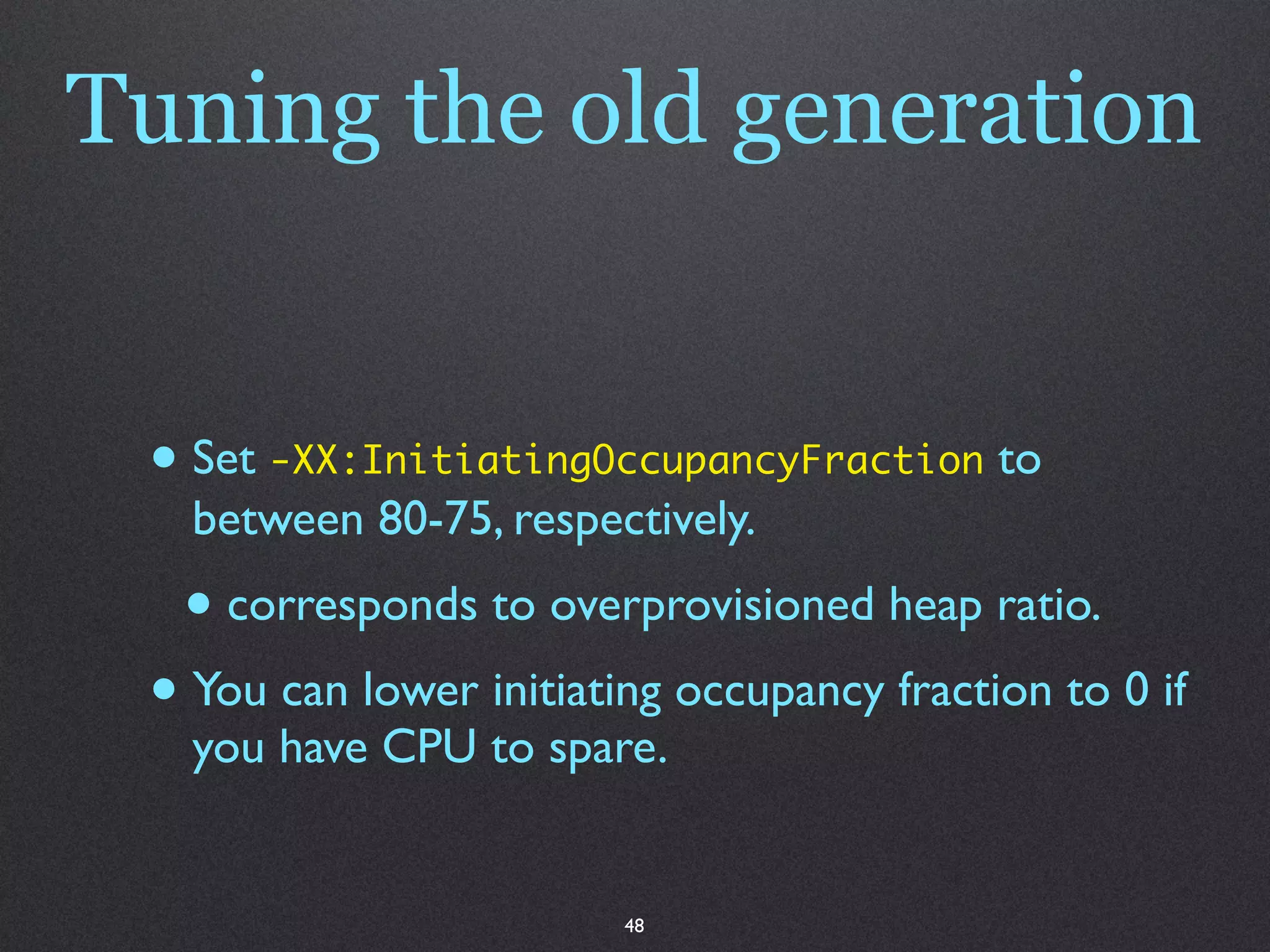 Tuning the old generation

• Set -XX:InitiatingOccupancyFraction to between 80-75, respectively.

• corresponds to overprovisioned heap ratio.

• You can lower initiating occupancy fraction to 0 if you have CPU to spare.

48